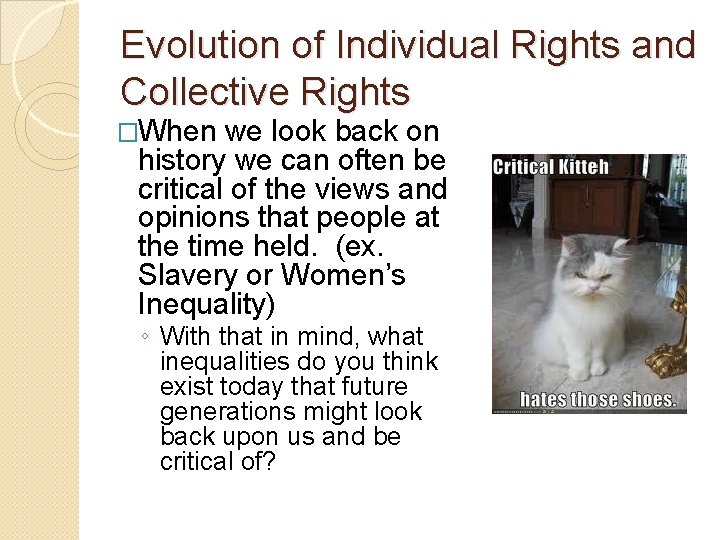 Evolution of Individual Rights and Collective Rights

□When we look back on history we can often be critical of the views and opinions that people at the time held. (ex. Slavery or Women's Inequality)

◦ With that in mind, what inequalities do you think exist today that future generations might look back upon us and be critical of?

Critical Kitteh

hates those shoes.